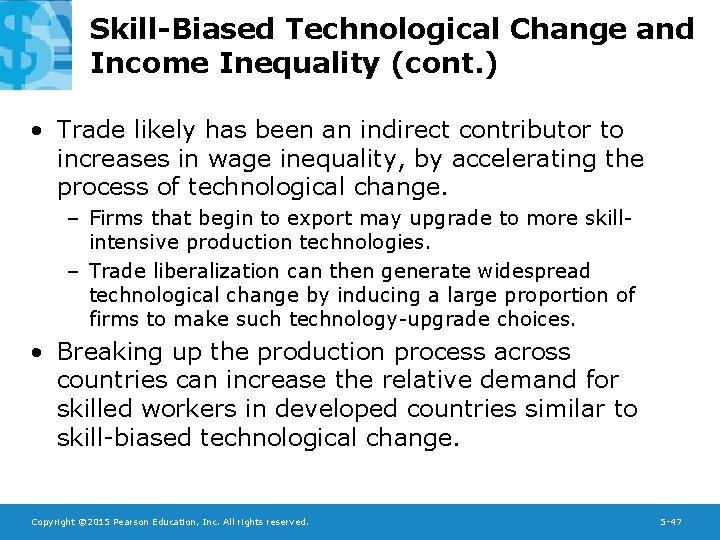 Skill-Biased Technological Change and Income Inequality (cont.)

• Trade likely has been an indirect contributor to increases in wage inequality, by accelerating the process of technological change.

– Firms that begin to export may upgrade to more skill-intensive production technologies.

– Trade liberalization can then generate widespread technological change by inducing a large proportion of firms to make such technology-upgrade choices.

• Breaking up the production process across countries can increase the relative demand for skilled workers in developed countries similar to skill-biased technological change.

Copyright ©2015 Pearson Education, Inc. All rights reserved.

5-47